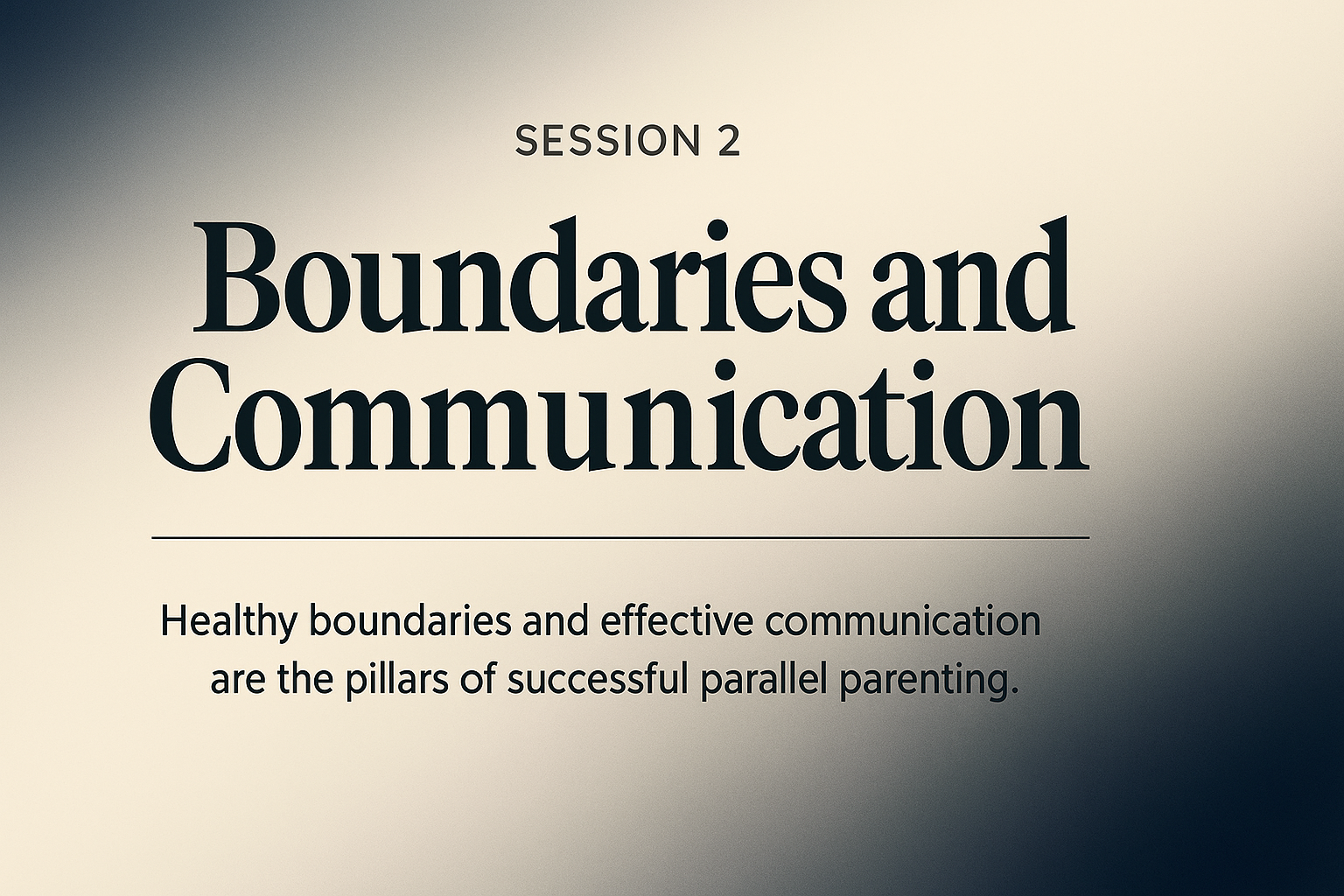 SESSION 2

Boundaries and Communication

Healthy boundaries and effective communication are the pillars of successful parallel parenting.